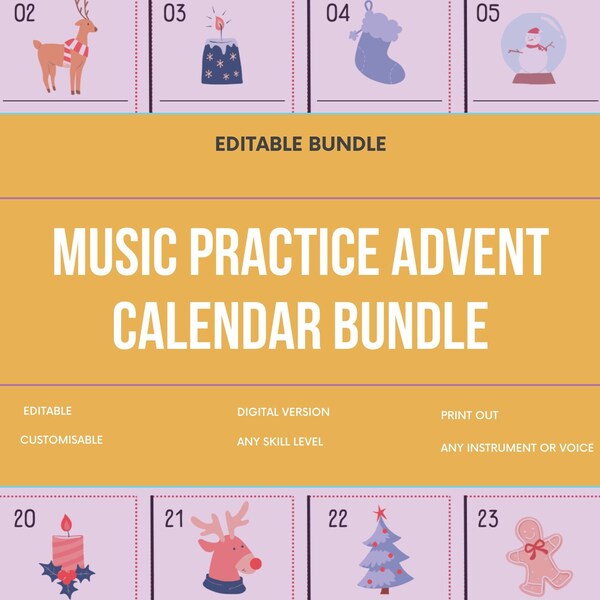 02

03

04

05

EDITABLE BUNDLE

MUSIC PRACTICE ADVENT CALENDAR BUNDLE

EDITABLE

CUSTOMISABLE

DIGITAL VERSION

ANY SKILL LEVEL

PRINT OUT

ANY INSTRUMENT OR VOICE

20

21

22

23